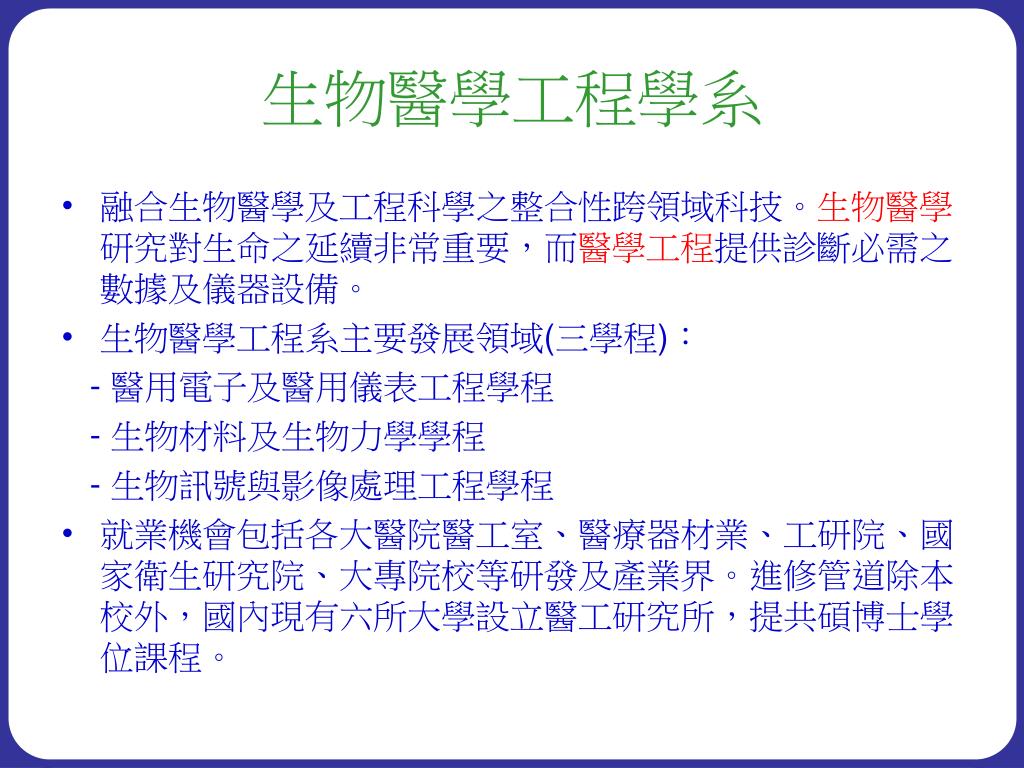 生物醫學工程學系

• 融合生物醫學及工程科學之整合性跨領域科技。生物醫學研究對生命之延續非常重要，而醫學工程提供診斷必需之數據及儀器設備。

• 生物醫學工程系主要發展領域(三學程)：

- 醫用電子及醫用儀表工程學程

- 生物材料及生物力學學程

- 生物訊號與影像處理工程學程

• 就業機會包括各大醫院醫工室、醫療器材業、工研院、國家衛生研究院、大專院校等研發及產業界。進修管道除本校外，國內現有六所大學設立醫工研究所，提共碩博士學位課程。